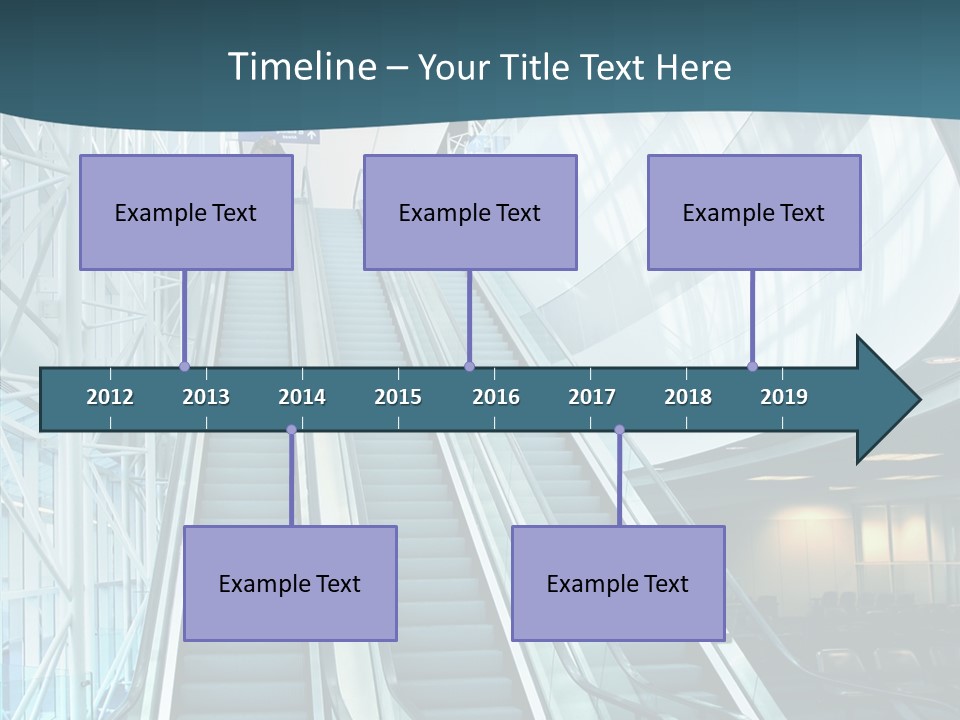 Timeline – Your Title Text Here

Example Text

Example Text

Example Text

2012 2013 2014 2015 2016 2017 2018 2019

Example Text

Example Text